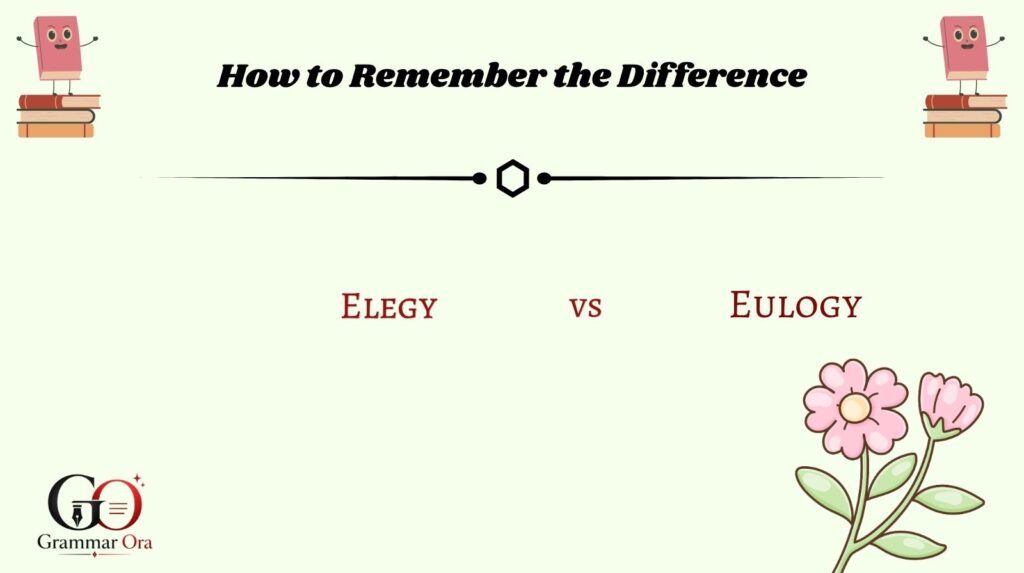 How to Remember the Difference

Elegy vs Eulogy

GO
Grammar Ora